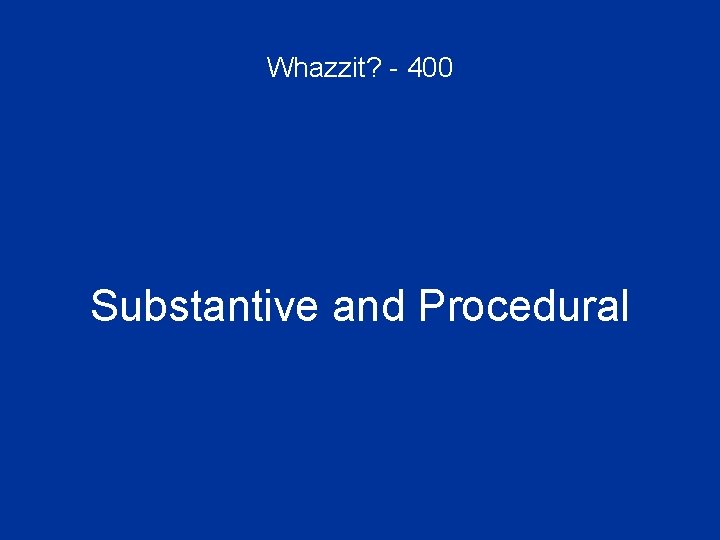 Whazzit? - 400

Substantive and Procedural